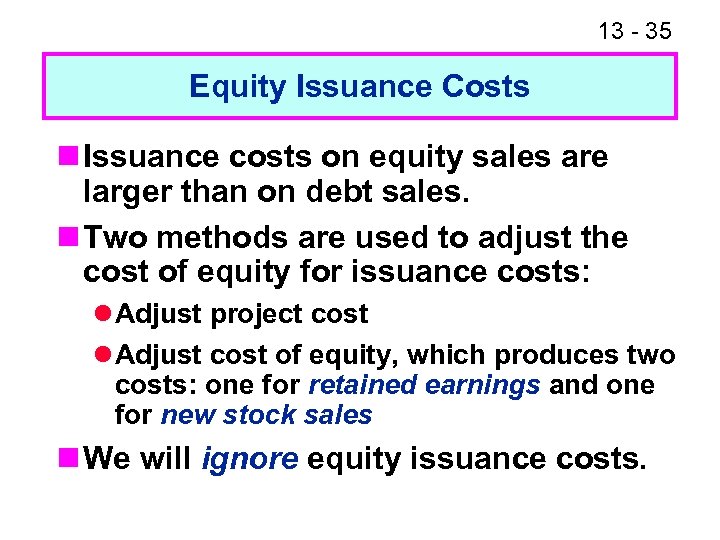 13 - 35

Equity Issuance Costs

Issuance costs on equity sales are larger than on debt sales.

Two methods are used to adjust the cost of equity for issuance costs:

Adjust project cost

Adjust cost of equity, which produces two costs: one for retained earnings and one for new stock sales

We will ignore equity issuance costs.